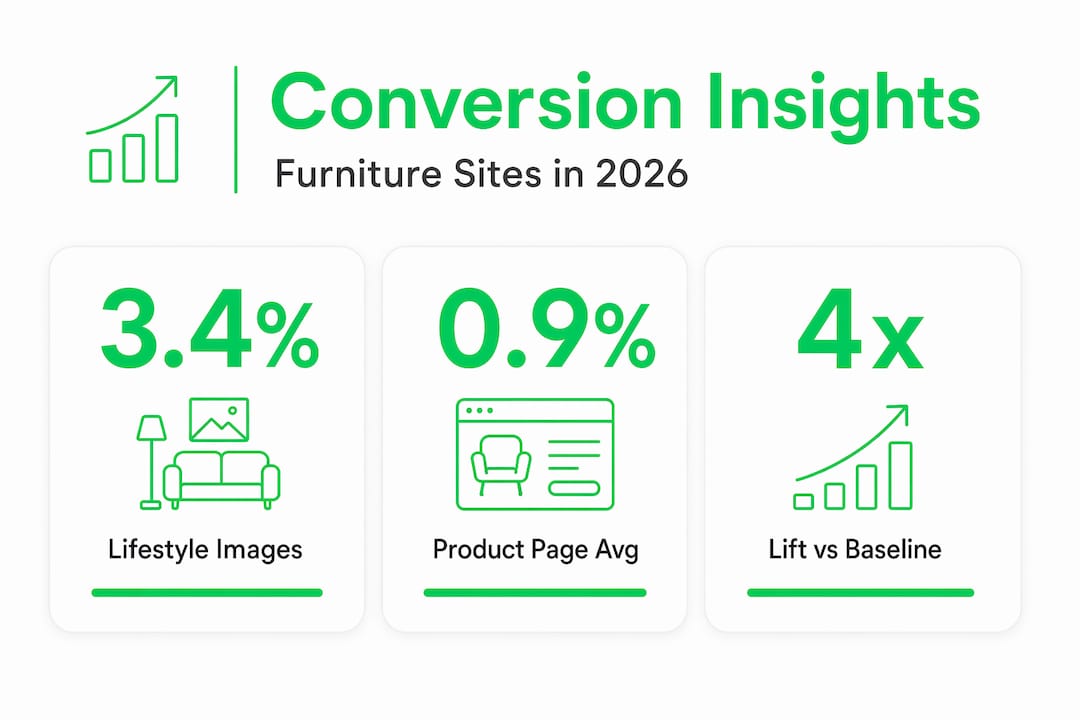 Conversion Insights
Furniture Sites in 2026

3.4%
Lifestyle Images

0.9%
Product Page Avg

4x
Lift vs Baseline